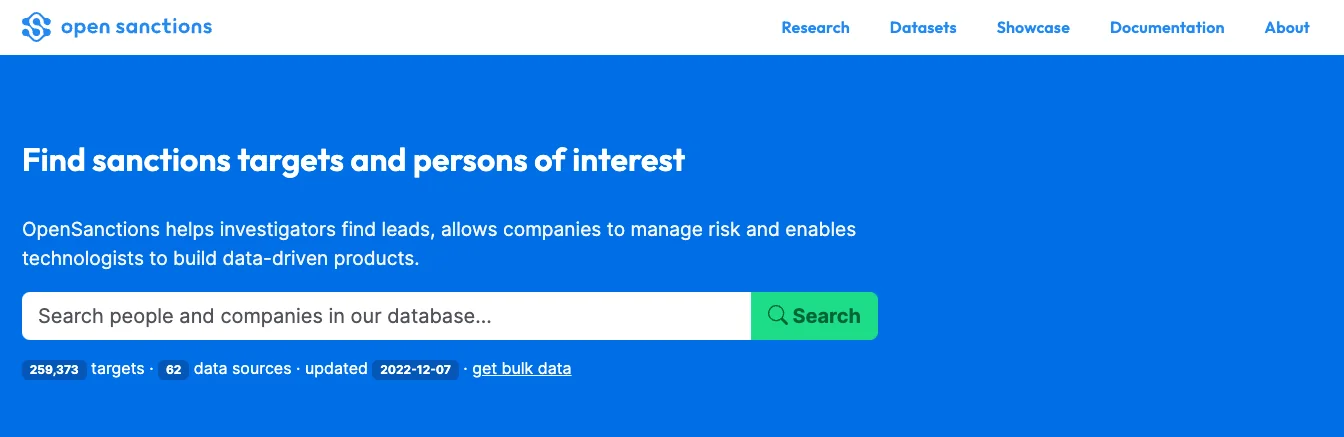 open sanctions

Research Datasets Showcase Documentation About

Find sanctions targets and persons of interest

OpenSanctions helps investigators find leads, allows companies to manage risk and enables technologists to build data-driven products.

Search people and companies in our database...

Search

259,373 targets · 62 data sources · updated 2022-12-07 · get bulk data